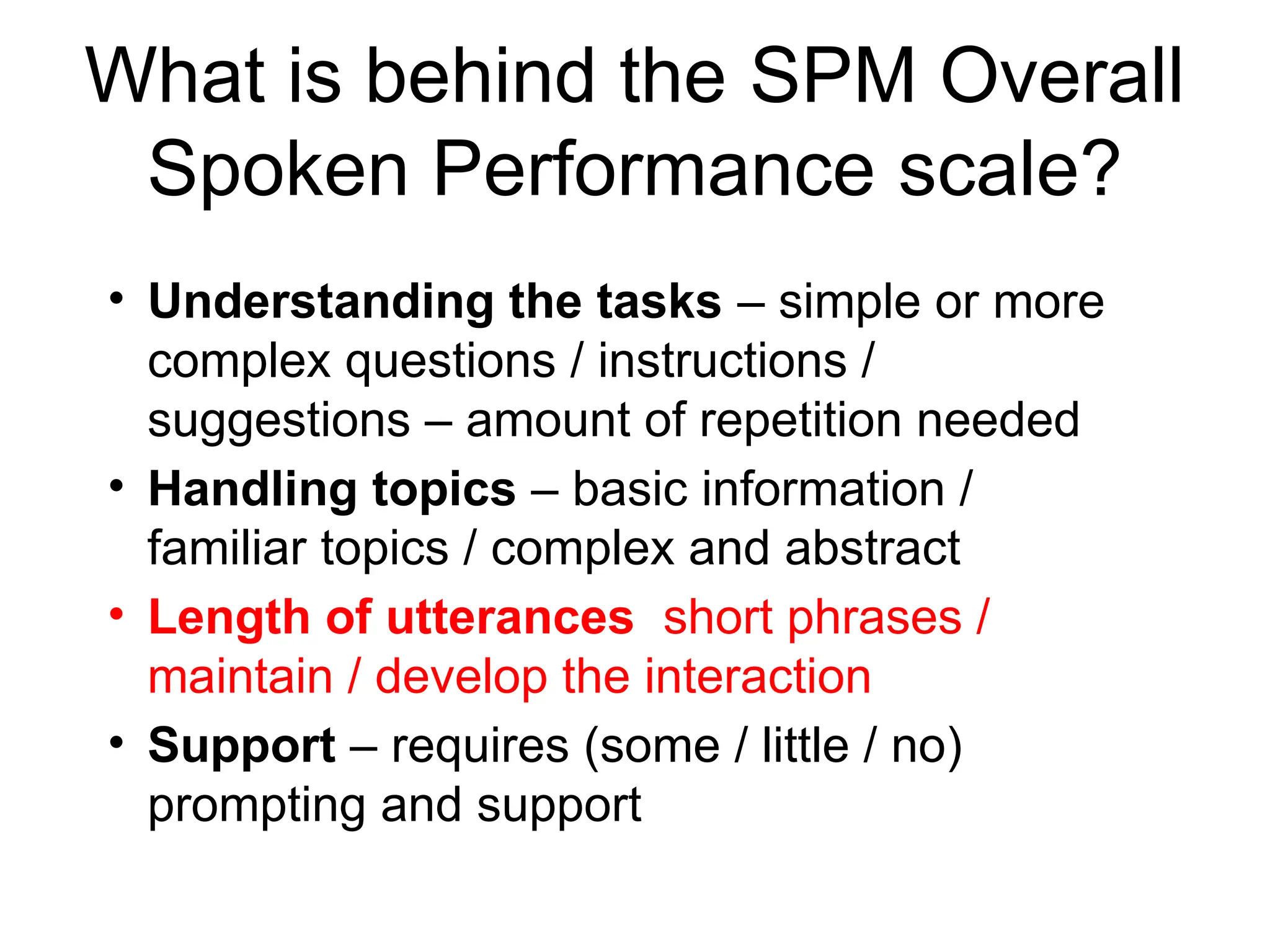 What is behind the SPM Overall Spoken Performance scale?

• Understanding the tasks – simple or more complex questions / instructions / suggestions – amount of repetition needed
• Handling topics – basic information / familiar topics / complex and abstract
• Length of utterances  short phrases / maintain / develop the interaction
• Support – requires (some / little / no) prompting and support